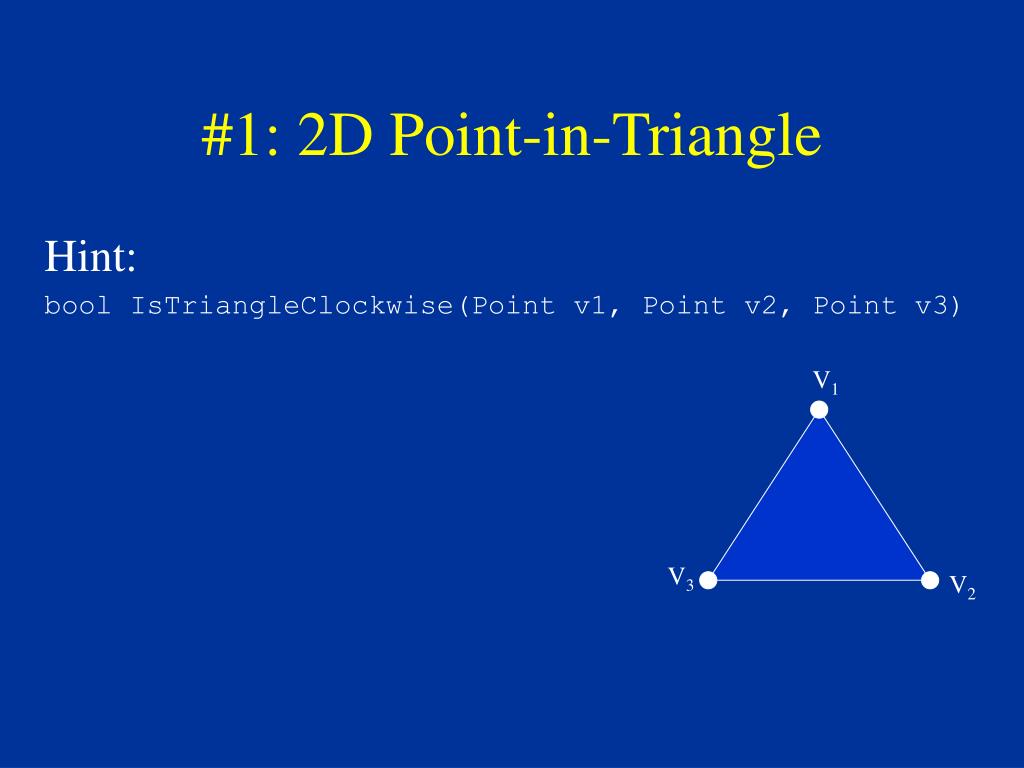 #1: 2D Point-in-Triangle

Hint:

bool IsTriangleClockwise(Point v1, Point v2, Point v3)

$V_1$

$V_3$

$V_2$